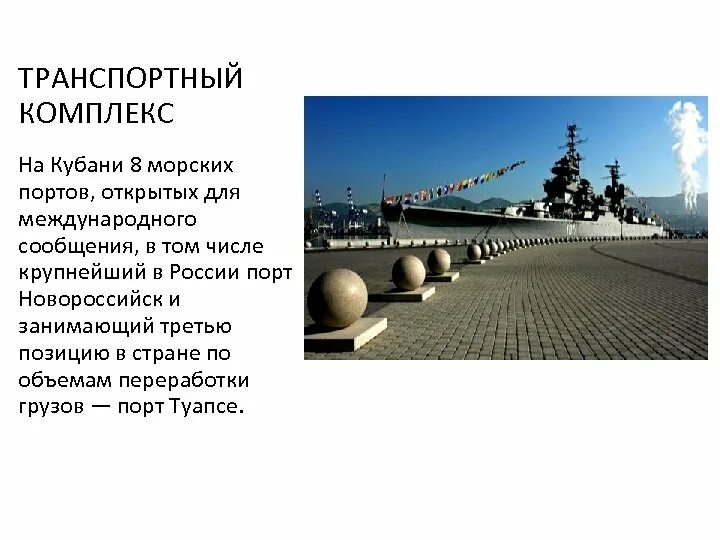 ТРАНСПОРТНЫЙ КОМПЛЕКС

На Кубани 8 морских портов, открытых для международного сообщения, в том числе крупнейший в России порт Новороссийск и занимающий третью позицию в стране по объемам переработки грузов — порт Туапсе.